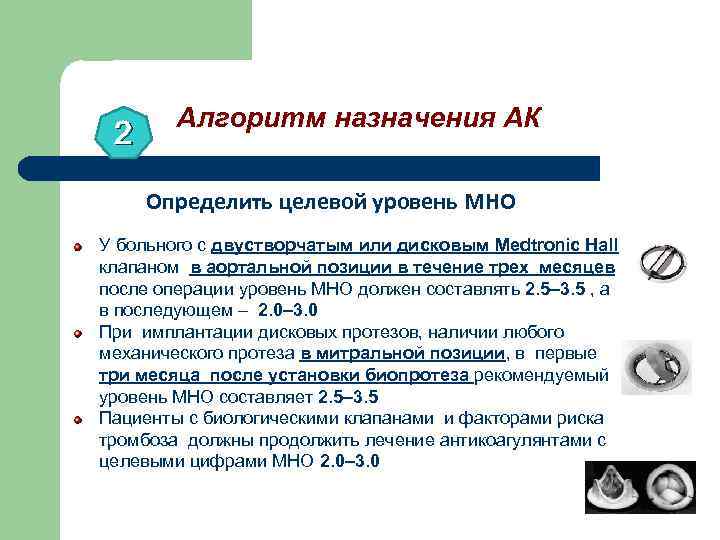 2

Алгоритм назначения АК

Определить целевой уровень МНО

У больного с двустворчатым или дисковым Medtronic Hall клапаном в аортальной позиции в течение трех месяцев после операции уровень МНО должен составлять 2.5–3.5 , а в последующем – 2.0–3.0

При имплантации дисковых протезов, наличии любого механического протеза в митральной позиции, в первые три месяца после установки биопротеза рекомендуемый уровень МНО составляет 2.5–3.5

Пациенты с биологическими клапанами и факторами риска тромбоза должны продолжить лечение антикоагулянтами с целевыми цифрами МНО 2.0–3.0